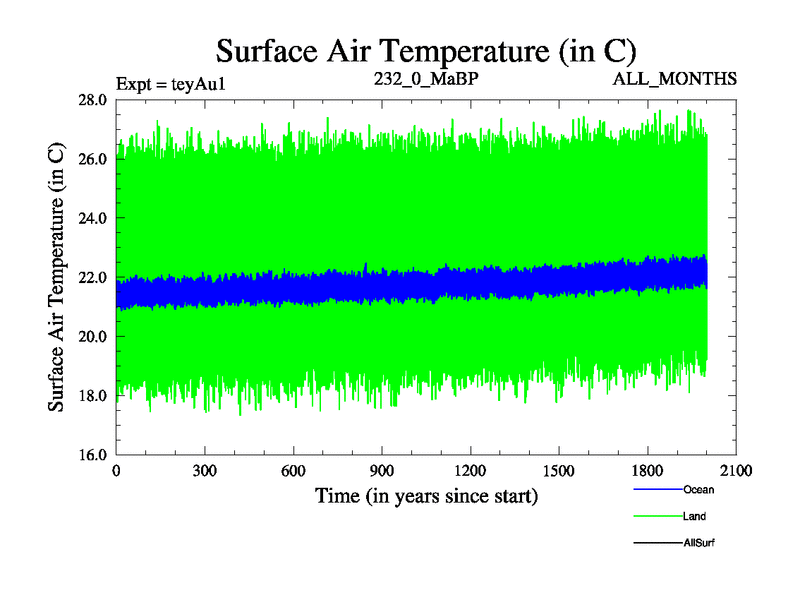 Surface Air Temperature (in C)

Expt = teyAu1

232_0_MaBP

ALL_MONTHS

Surface Air Temperature (in C)

28.0
26.0
24.0
22.0
20.0
18.0
16.0

0
300
600
900
1200
1500
1800
2100

Time (in years since start)

Ocean
Land
AllSurf